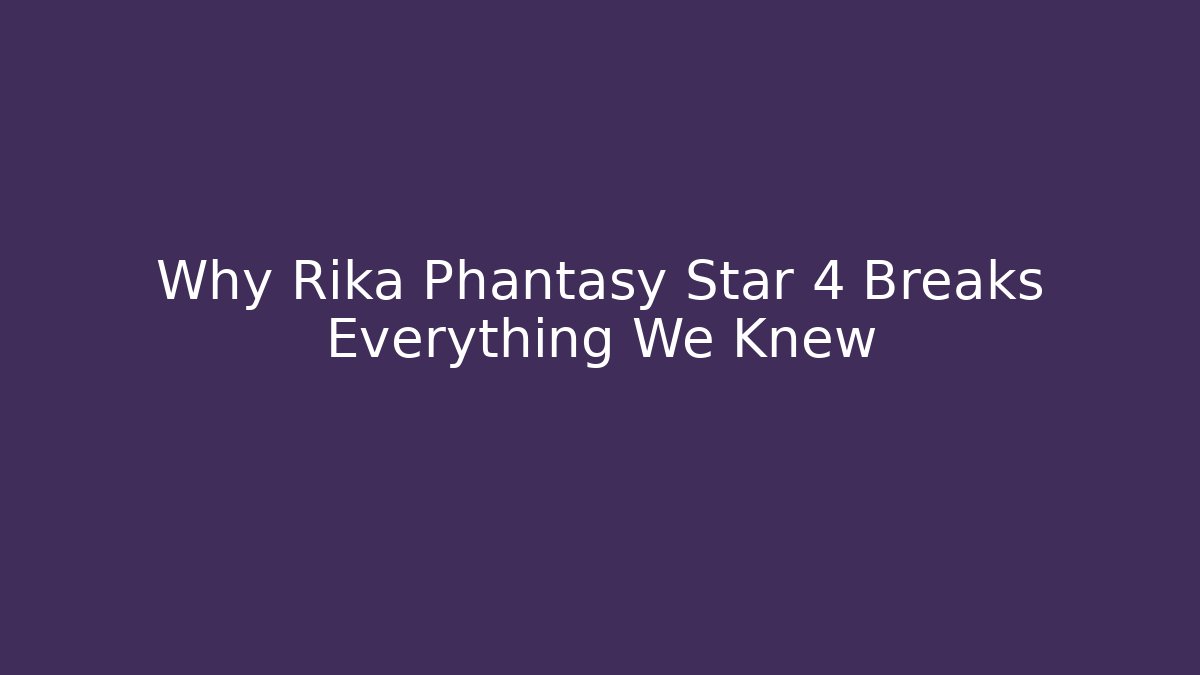 Why Rika Phantasy Star 4 Breaks Everything We Knew